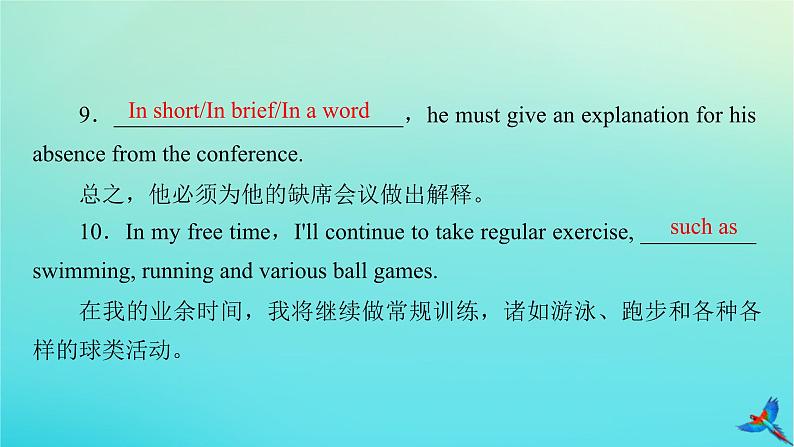 9．In short/In brief/In a word，he must give an explanation for his absence from the conference.

总之，他必须为他的缺席会议做出解释。

10．In my free time，I'll continue to take regular exercise, such as swimming, running and various ball games.

在我的业余时间，我将继续做常规训练，诸如游泳、跑步和各种各样的球类活动。